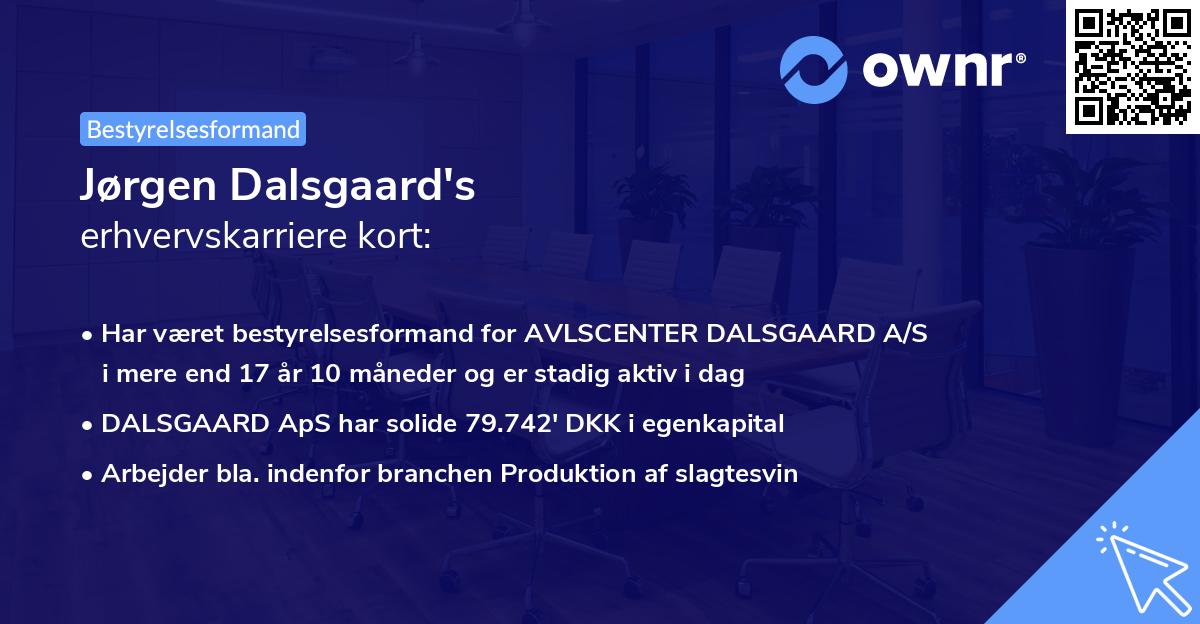 ownr®

Bestyrelsesformand

Jørgen Dalsgaard's
erhvervskarriere kort:

• Har været bestyrelsesformand for AVLSCENTER DALSGAARD A/S i mere end 17 år 10 måneder og er stadig aktiv i dag

• DALSGAARD ApS har solide 79.742' DKK i egenkapital

• Arbejder bla. indenfor branchen Produktion af slagtesvin